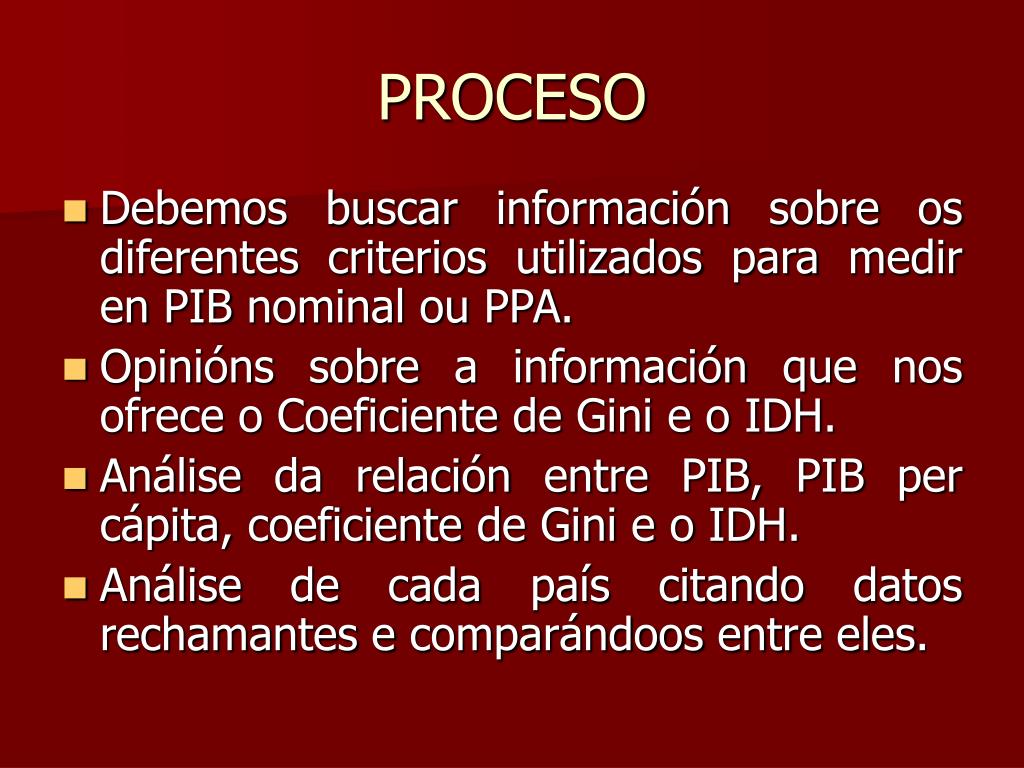 PROCESO

- Debemos buscar información sobre os diferentes criterios utilizados para medir en PIB nominal ou PPA.
- Opinións sobre a información que nos ofrece o Coeficiente de Gini e o IDH.
- Análise da relación entre PIB, PIB per cápita, coeficiente de Gini e o IDH.
- Análise de cada país citando datos rechamantes e comparándoos entre eles.